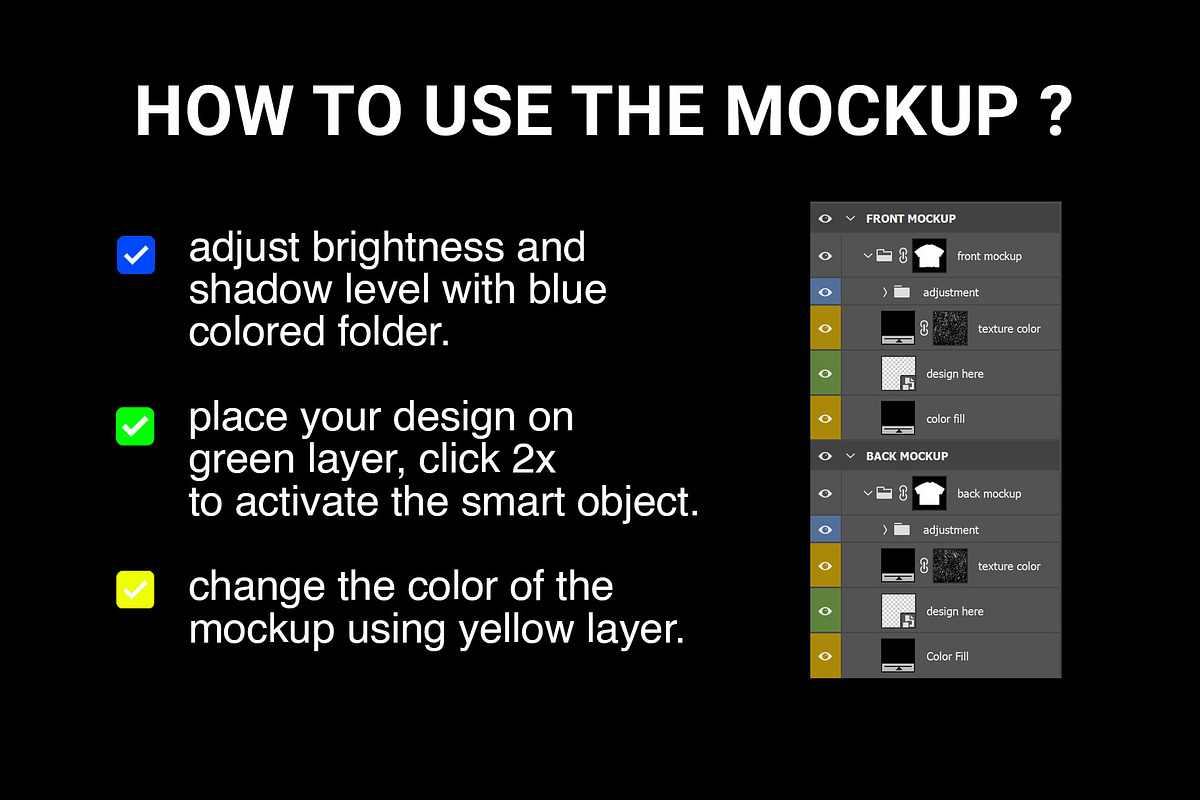 HOW TO USE THE MOCKUP ?

adjust brightness and shadow level with blue colored folder.

place your design on green layer, click 2x to activate the smart object.

change the color of the mockup using yellow layer.

FRONT MOCKUP
front mockup
adjustment
texture color
design here
color fill
BACK MOCKUP
back mockup
adjustment
texture color
design here
Color Fill